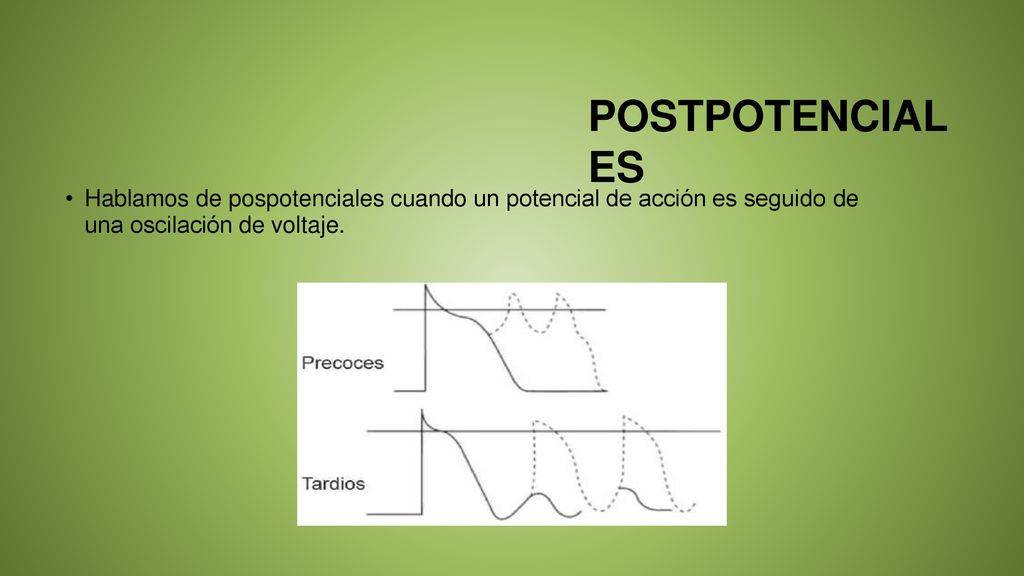 POSTPOTENCIALES

• Hablamos de pospotenciales cuando un potencial de acción es seguido de una oscilación de voltaje.

Precoces

Tardios